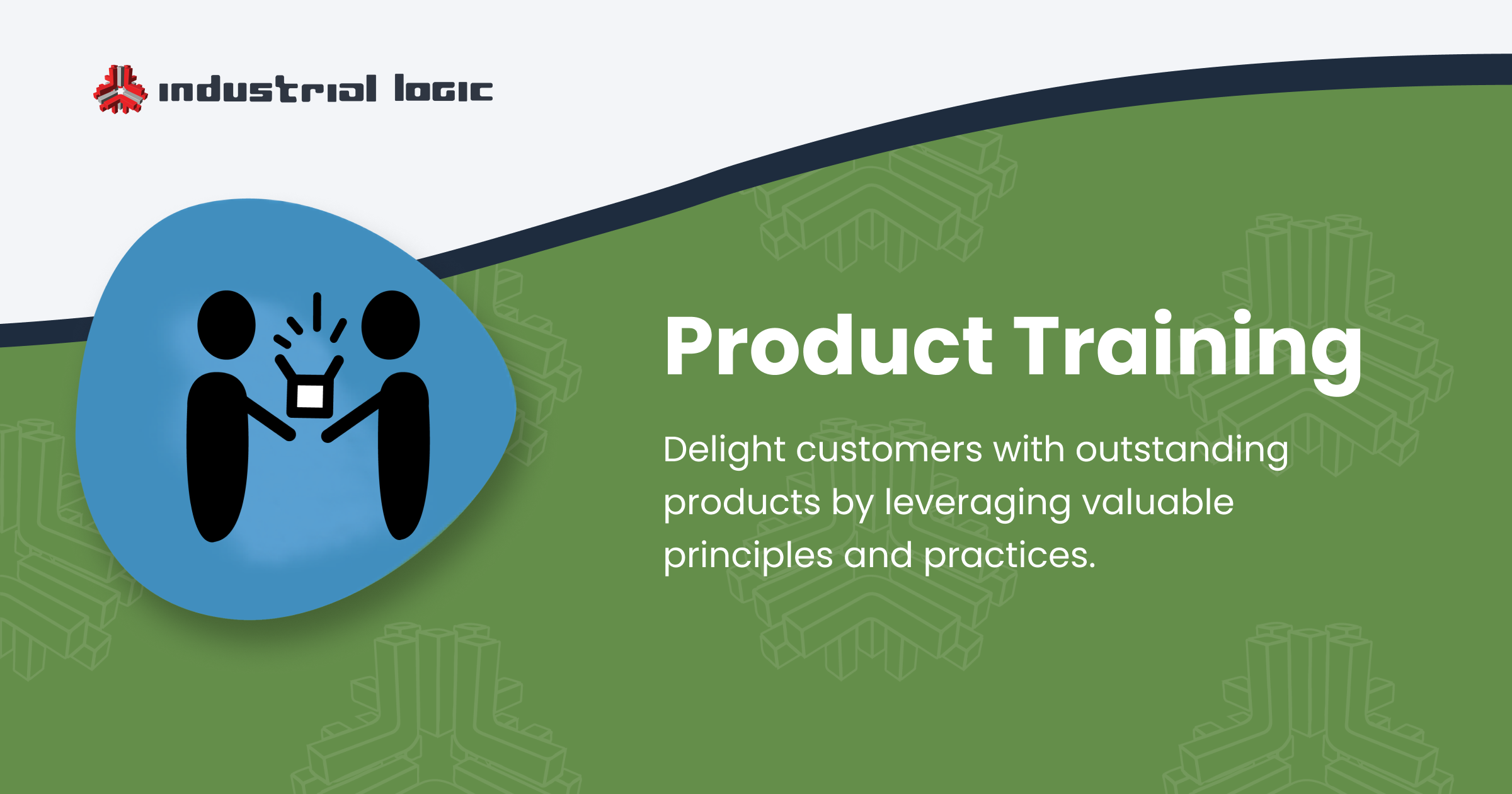 industrial logic

Product Training

Delight customers with outstanding products by leveraging valuable principles and practices.